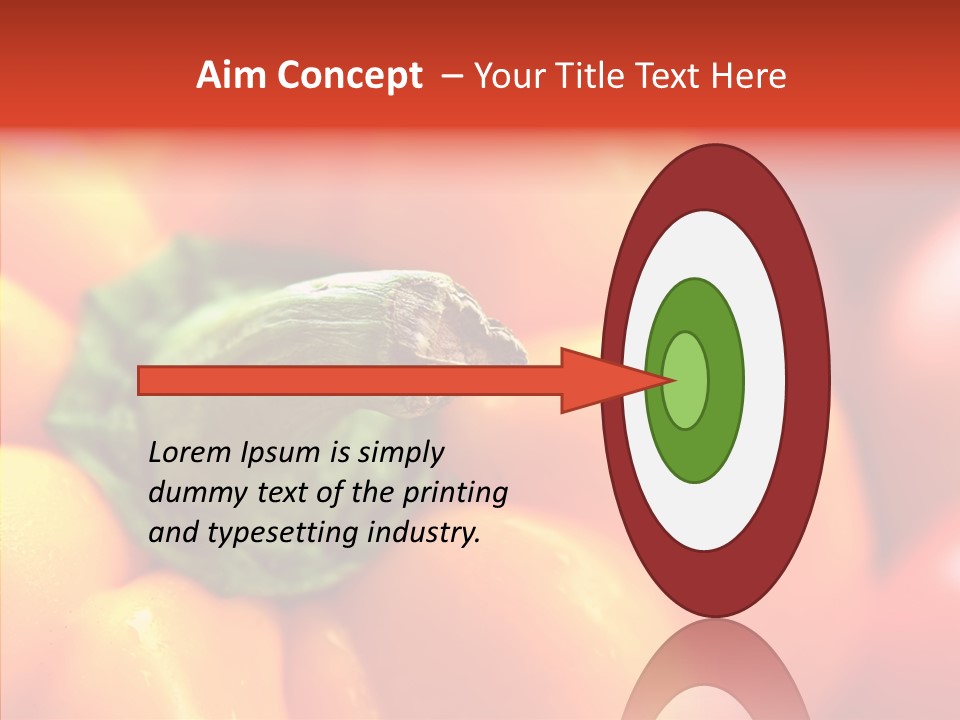 Aim Concept – Your Title Text Here

Lorem Ipsum is simply dummy text of the printing and typesetting industry.